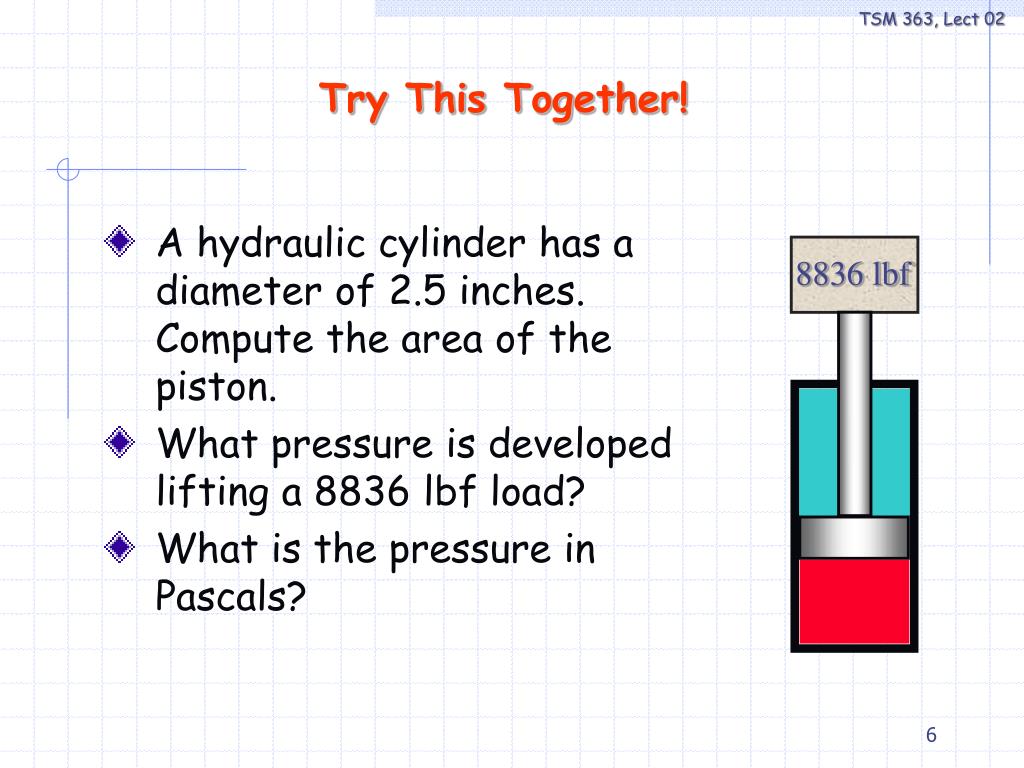 TSM 363, Lect 02

Try This Together!

A hydraulic cylinder has a diameter of 2.5 inches. Compute the area of the piston.

What pressure is developed lifting a 8836 lbf load?

What is the pressure in Pascals?

8836 lbf

6